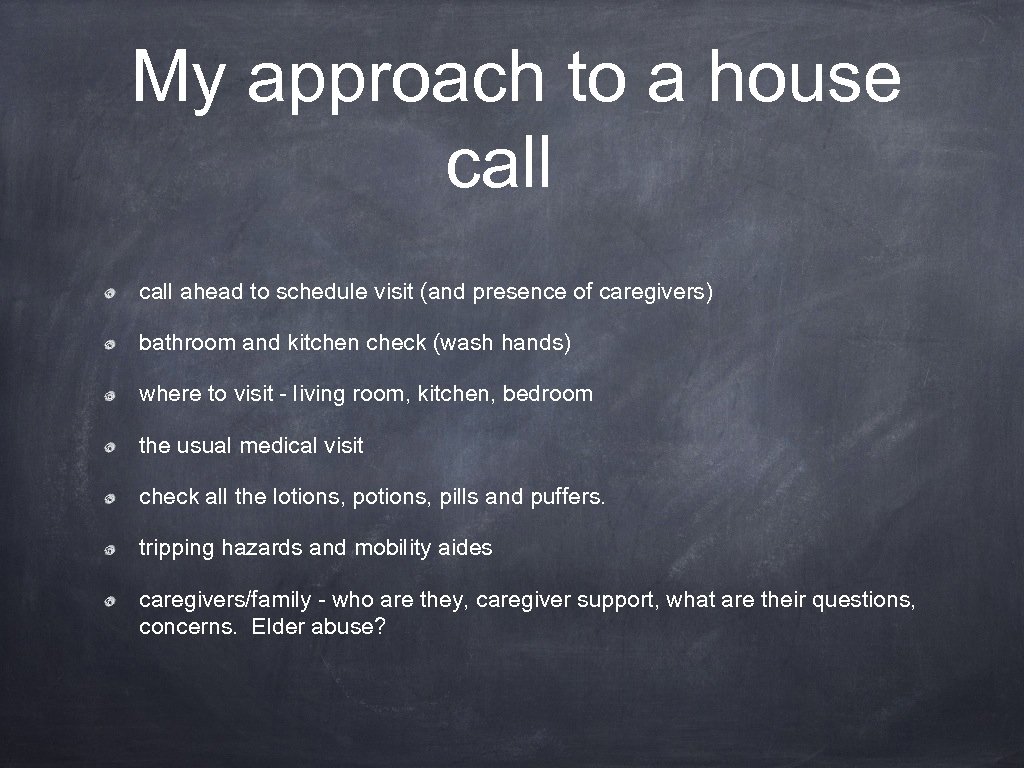 My approach to a house call

call ahead to schedule visit (and presence of caregivers)

bathroom and kitchen check (wash hands)

where to visit - living room, kitchen, bedroom

the usual medical visit

check all the lotions, potions, pills and puffers.

tripping hazards and mobility aides

caregivers/family - who are they, caregiver support, what are their questions, concerns. Elder abuse?